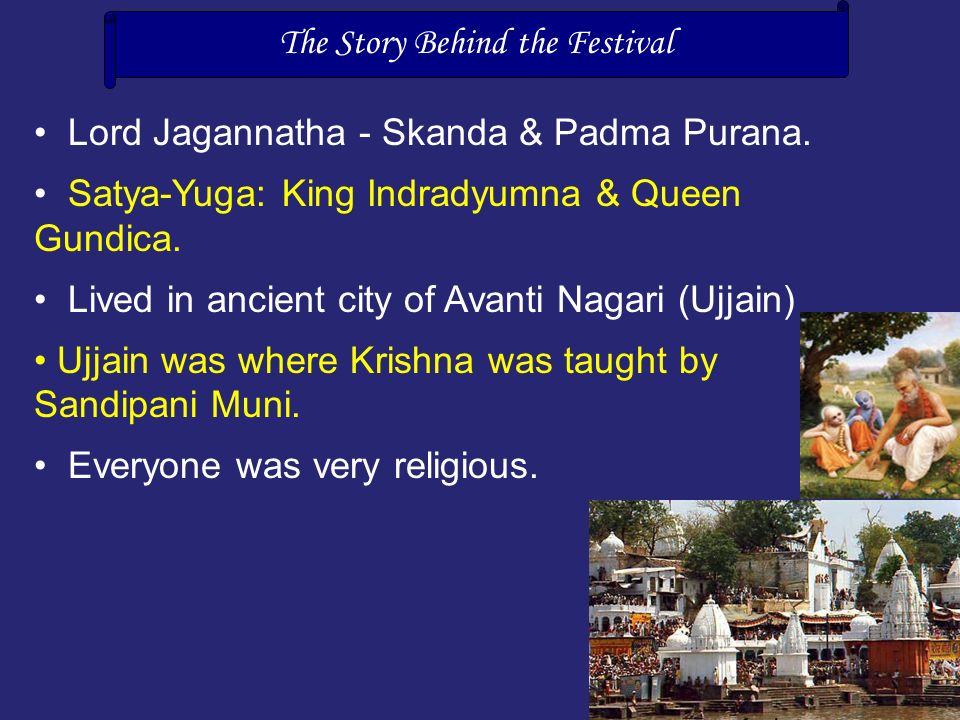 The Story Behind the Festival

• Lord Jagannatha - Skanda & Padma Purana.

• Satya-Yuga: King Indradyumna & Queen Gundica.

• Lived in ancient city of Avanti Nagari (Ujjain)

• Ujjain was where Krishna was taught by Sandipani Muni.

• Everyone was very religious.